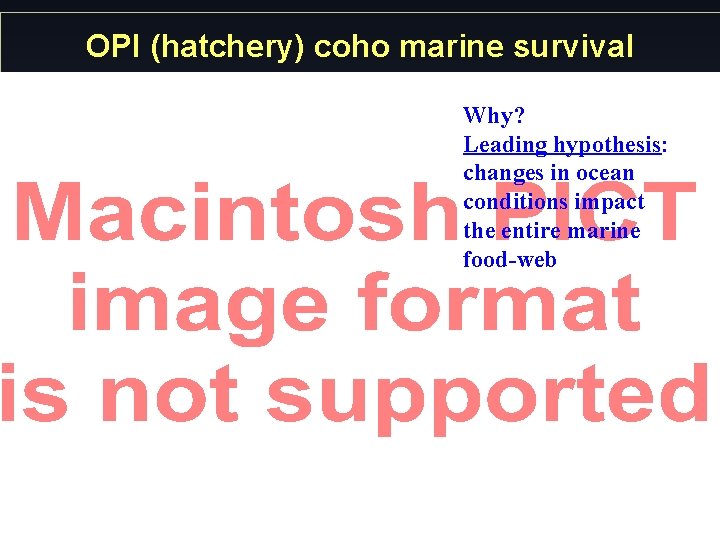 OPI (hatchery) coho marine survival

Why?
Leading hypothesis: changes in ocean conditions impact the entire marine food-web

Macintosh PICT image format is not supported